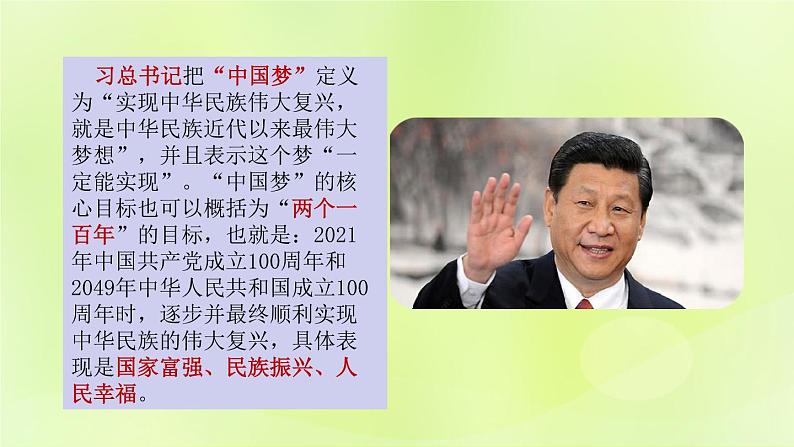 习总书记把“中国梦”定义为“实现中华民族伟大复兴，就是中华民族近代以来最伟大梦想”，并且表示这个梦“一定能实现”。“中国梦”的核心目标也可以概括为“两个一百年”的目标，也就是：2021年中国共产党成立100周年和2049年中华人民共和国成立100周年时，逐步并最终顺利实现中华民族的伟大复兴，具体表现是国家富强、民族振兴、人民幸福。